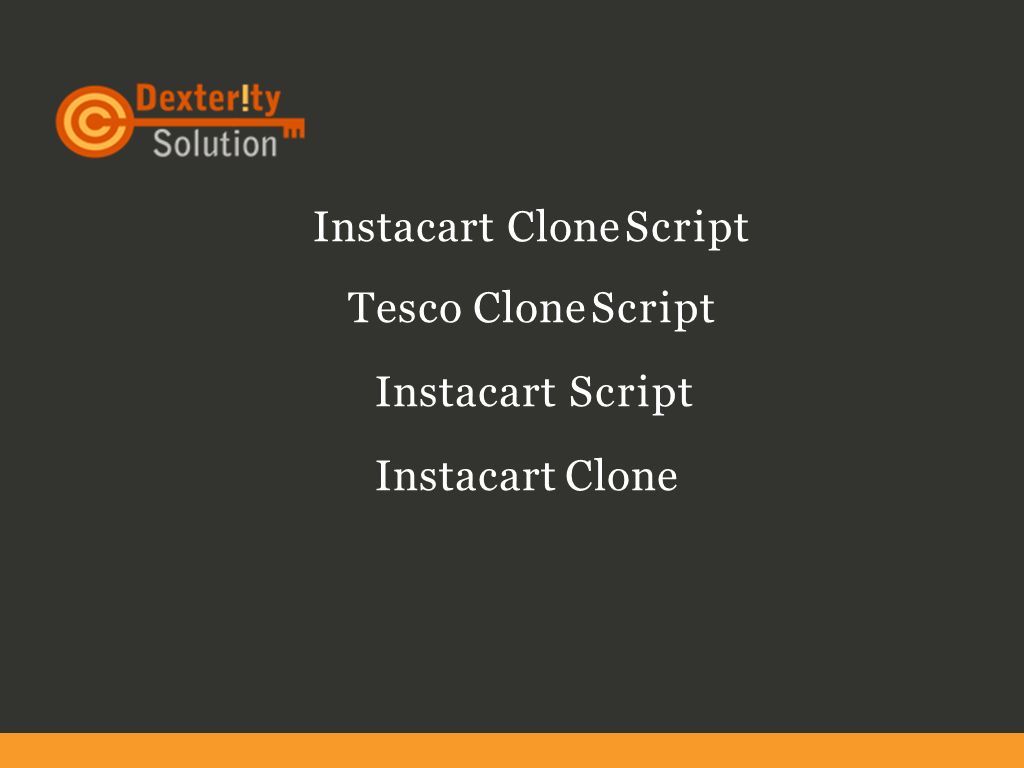 Dexter!ty
Solution

Instacart Clone Script

Tesco Clone Script

Instacart Script

Instacart Clone